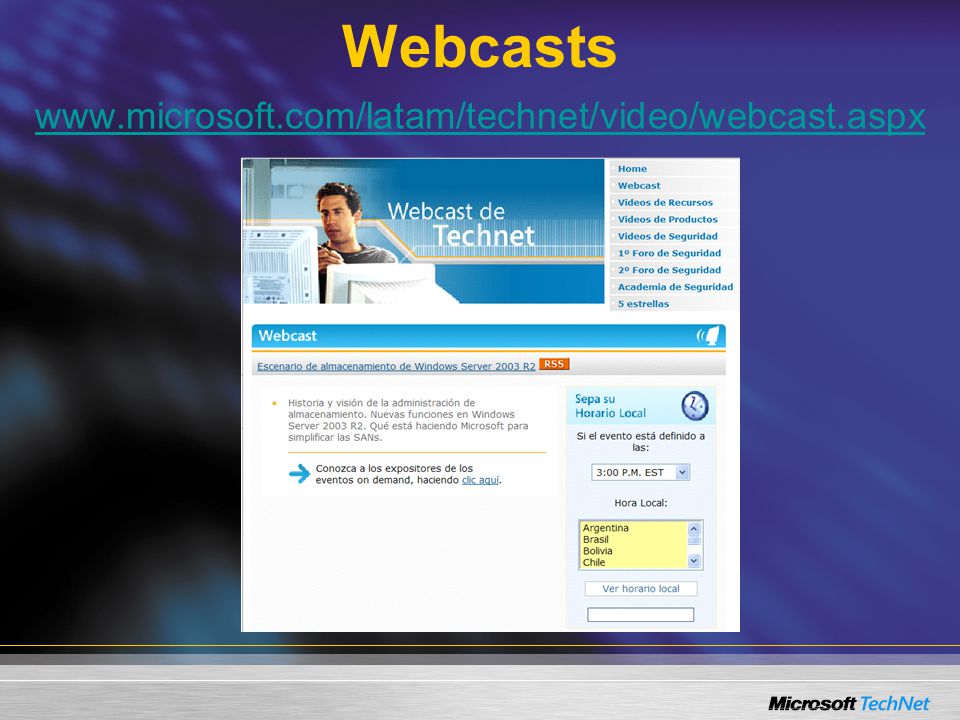 Webcasts

www.microsoft.com/latam/technet/video/webcast.aspx

Webcast de Technet

Home
Webcast
Videos de Recursos
Videos de Productos
Videos de Seguridad
1º Foro de Seguridad
2º Foro de Seguridad
Academia de Seguridad
5 estrellas

Webcast

Escenario de almacenamiento de Windows Server 2003 R2 RSS

Historia y visión de la administración de almacenamiento. Nuevas funciones en Windows Server 2003 R2. Qué está haciendo Microsoft para simplificar las SANs.

Conozca a los expositores de los eventos on demand, haciendo clic aquí.

Sepa su Horario Local

Si el evento está definido a las:

3:00 P.M. EST

Hora Local:

Argentina
Brasil
Bolivia
Chile

Ver horario local

Microsoft TechNet